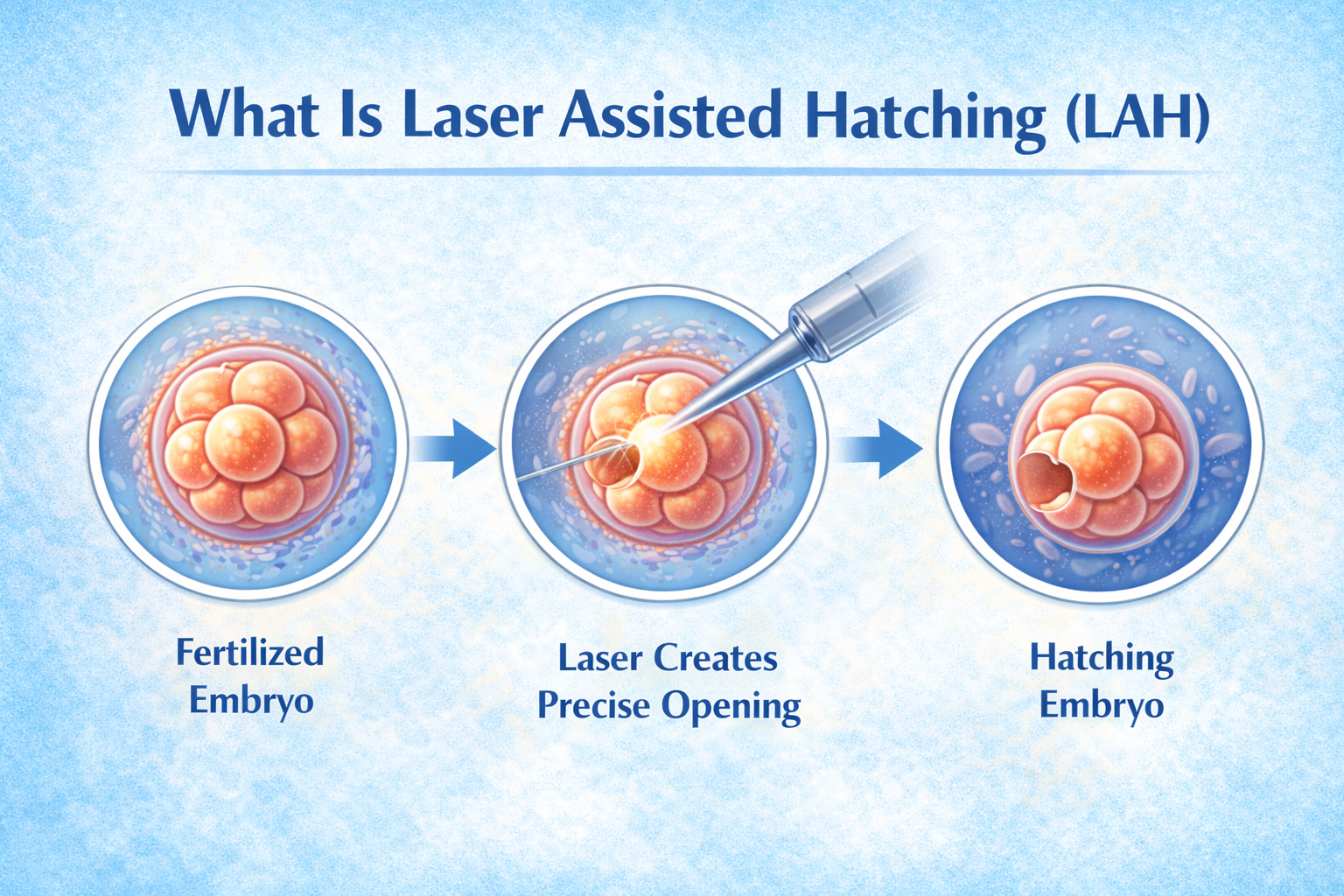 What Is Laser Assisted Hatching (LAH)

Fertilized Embryo

Laser Creates Precise Opening

Hatching Embryo